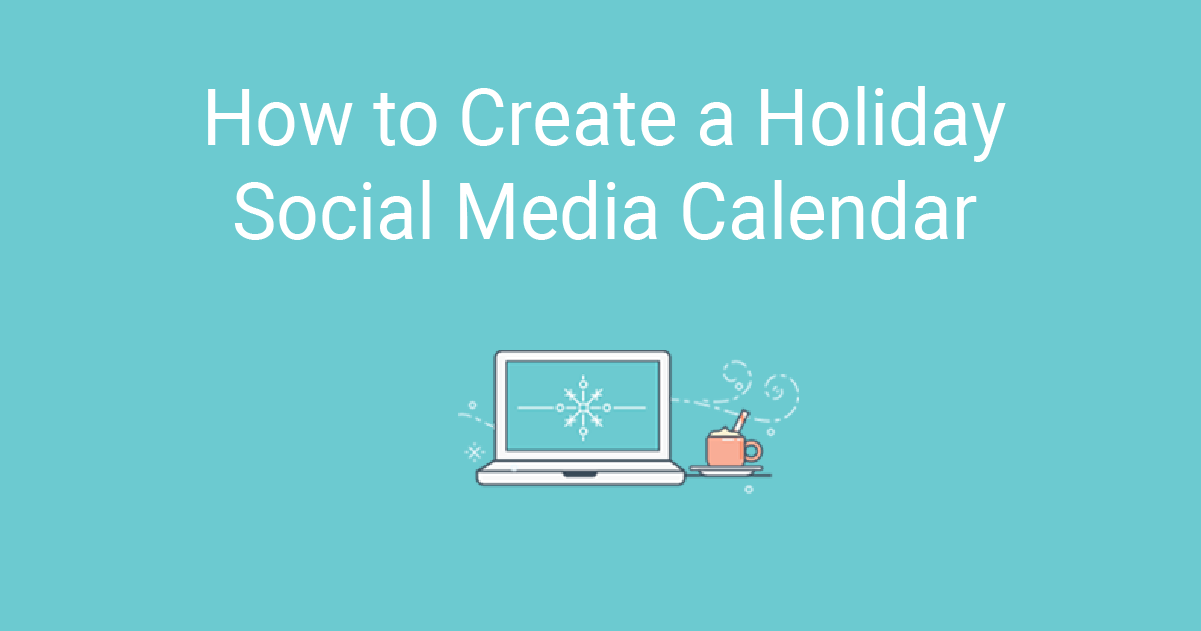 How to Create a Holiday Social Media Calendar